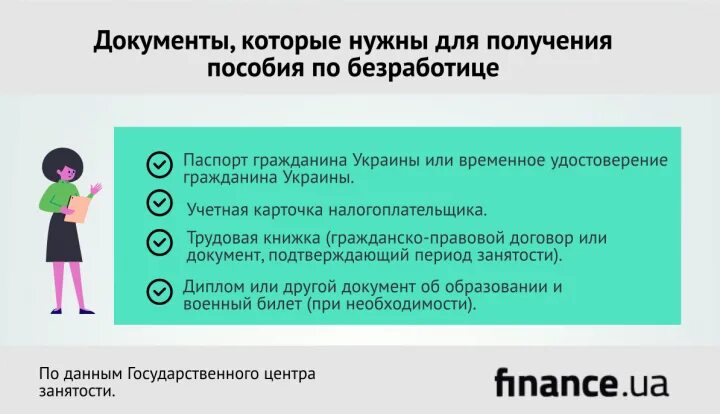 Документы, которые нужны для получения пособия по безработице

Паспорт гражданина Украины или временное удостоверение гражданина Украины.

Учетная карточка налогоплательщика.

Трудовая книжка (гражданско-правовой договор или документ, подтверждающий период занятости).

Диплом или другой документ об образовании и военный билет (при необходимости).

По данным Государственного центра занятости.

finance.ua